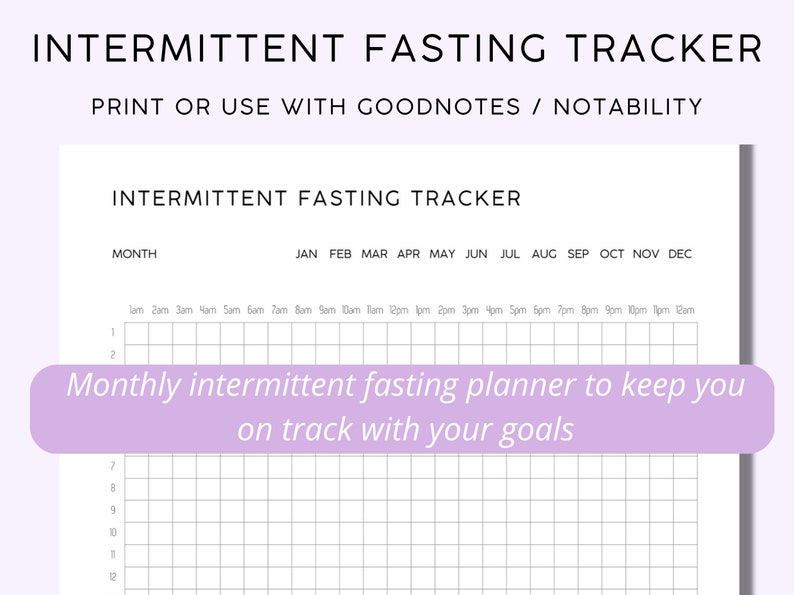 INTERMITTENT FASTING TRACKER

PRINT OR USE WITH GOODNOTES / NOTABILITY

INTERMITTENT FASTING TRACKER

MONTH JAN FEB MAR APR MAY JUN JUL AUG SEP OCT NOV DEC

1am 2am 3am 4am 5am 6am 7am 8am 9am 10am 11am 12pm 1pm 2pm 3pm 4pm 5pm 6pm 7pm 8pm 9pm 10pm 11pm 12am

1
2

Monthly intermittent fasting planner to keep you on track with your goals

7
8
9
10
11
12